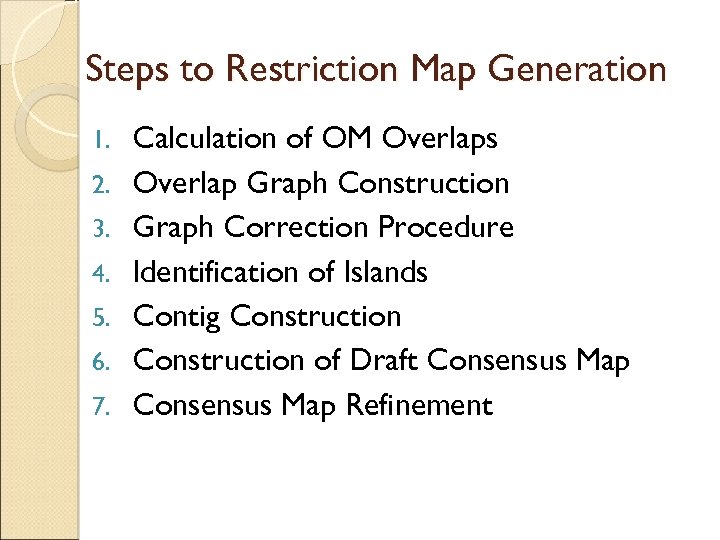 Steps to Restriction Map Generation

1. Calculation of OM Overlaps
2. Overlap Graph Construction
3. Graph Correction Procedure
4. Identification of Islands
5. Contig Construction
6. Construction of Draft Consensus Map
7. Consensus Map Refinement